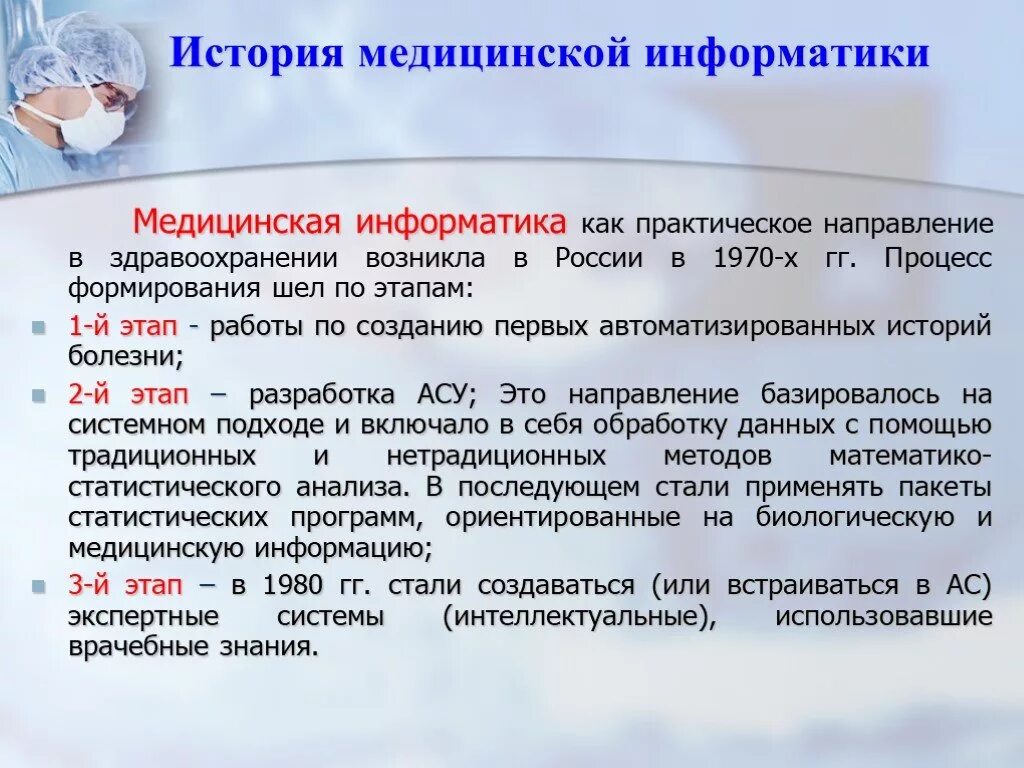 История медицинской информатики

Медицинская информатика как практическое направление в здравоохранении возникла в России в 1970-х гг. Процесс формирования шел по этапам:

1-й этап - работы по созданию первых автоматизированных историй болезни;

2-й этап – разработка АСУ; Это направление базировалось на системном подходе и включало в себя обработку данных с помощью традиционных и нетрадиционных методов математико-статистического анализа. В последующем стали применять пакеты статистических программ, ориентированные на биологическую и медицинскую информацию;

3-й этап – в 1980 гг. стали создаваться (или встраиваться в АС) экспертные системы (интеллектуальные), использовавшие врачебные знания.